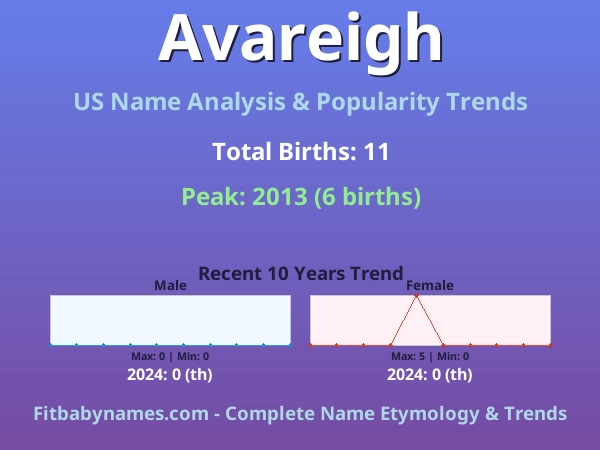 Avareigh

US Name Analysis & Popularity Trends

Total Births: 11

Peak: 2013 (6 births)

Recent 10 Years Trend

Male

Max: 0 | Min: 0

2024: 0 (th)

Female

Max: 5 | Min: 0

2024: 0 (th)

Fitbabynames.com - Complete Name Etymology & Trends